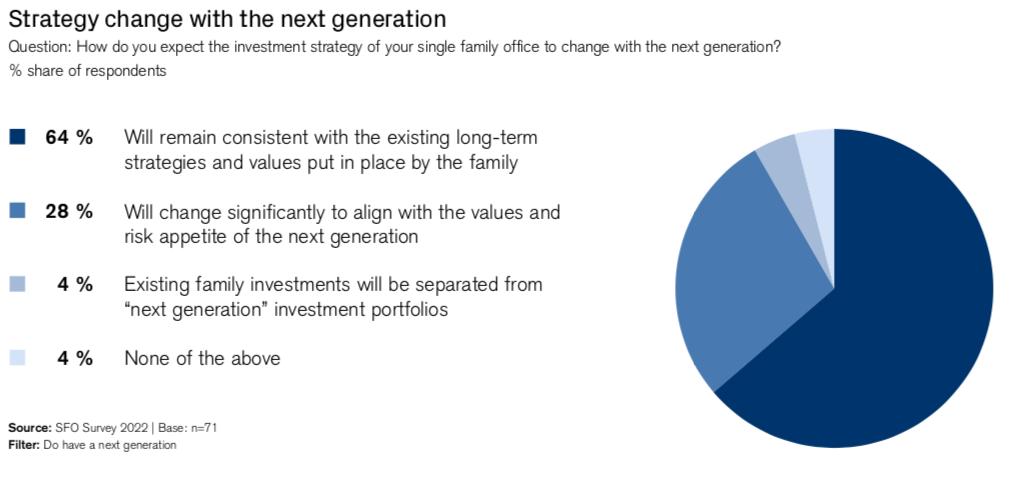 Strategy change with the next generation

Question: How do you expect the investment strategy of your single family office to change with the next generation?
% share of respondents

64 % Will remain consistent with the existing long-term strategies and values put in place by the family

28 % Will change significantly to align with the values and risk appetite of the next generation

4 % Existing family investments will be separated from "next generation" investment portfolios

4 % None of the above

Source: SFO Survey 2022 | Base: n=71
Filter: Do have a next generation